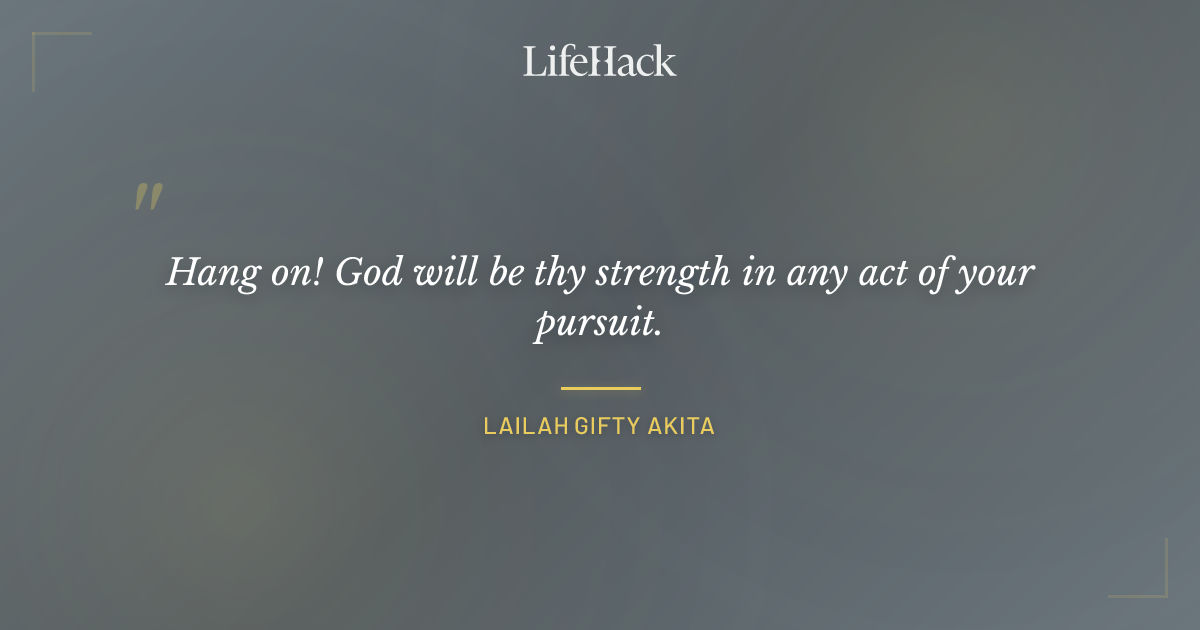 LifeHack

"

Hang on! God will be thy strength in any act of your pursuit.

LAILAH GIFTY AKITA